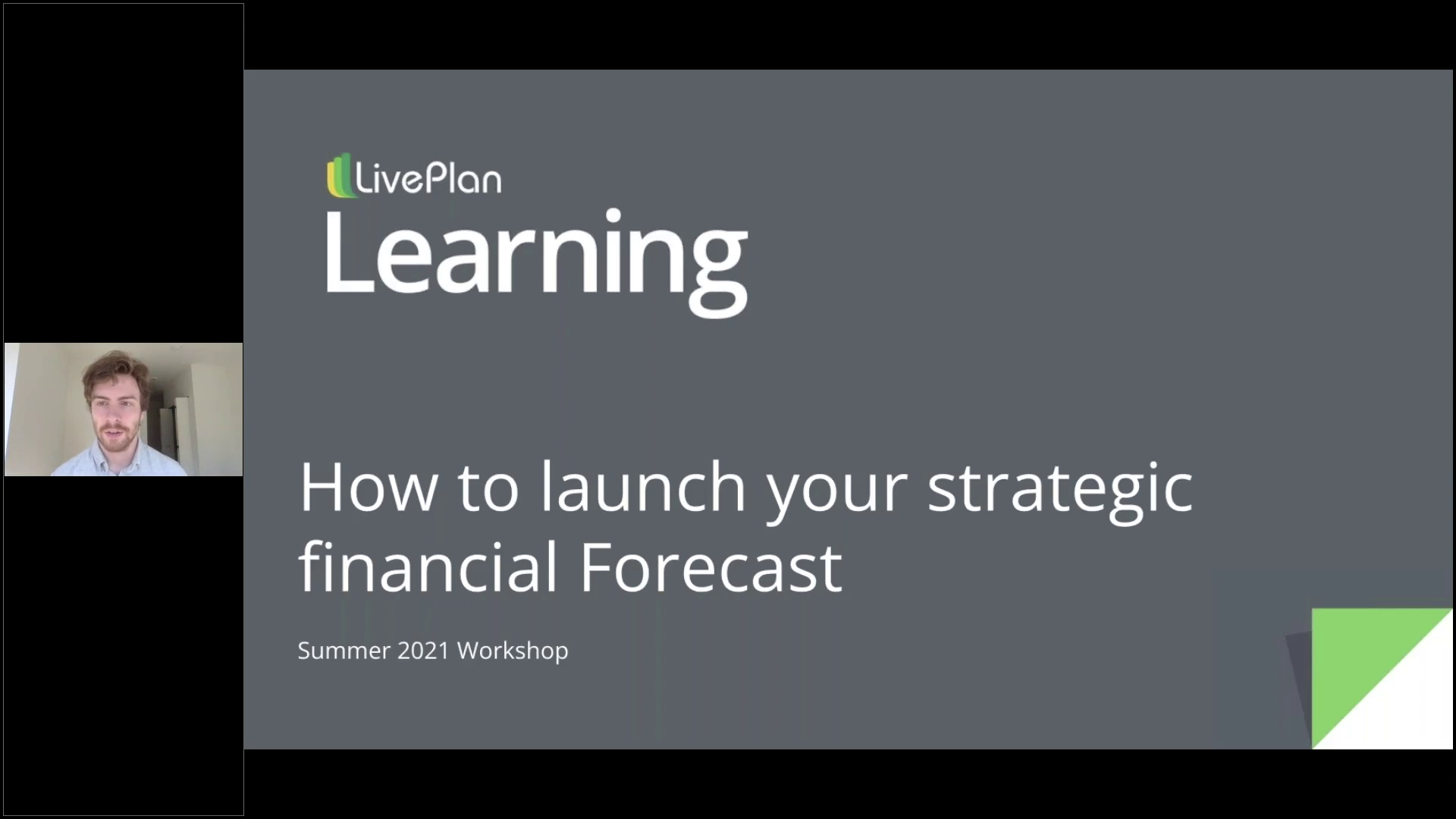 LivePlan
Learning

How to launch your strategic financial Forecast

Summer 2021 Workshop